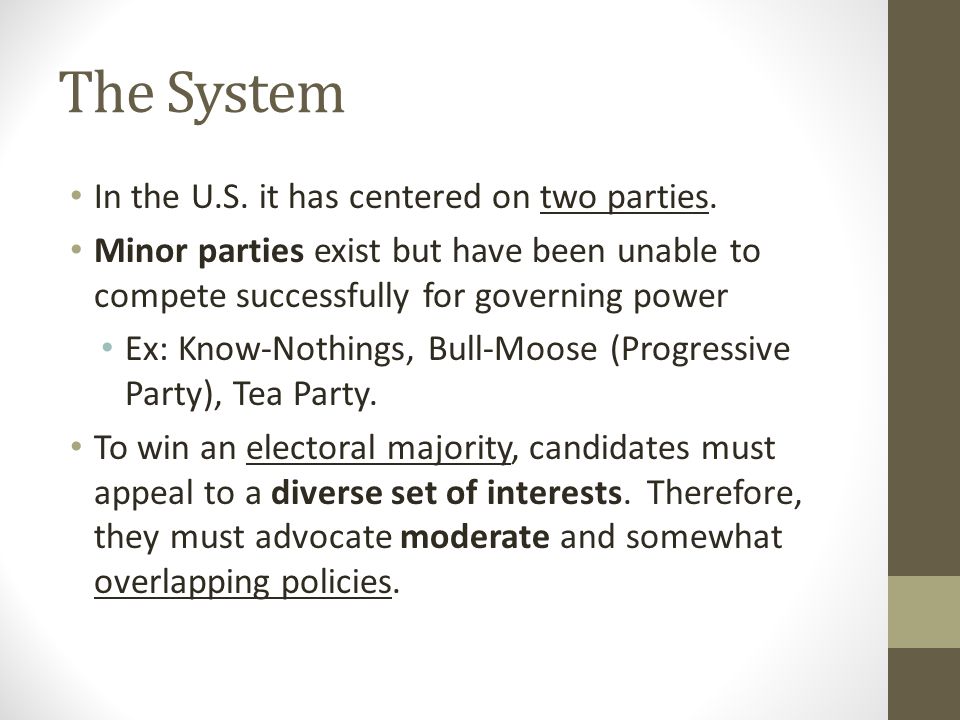 The System

• In the U.S. it has centered on two parties.

• Minor parties exist but have been unable to compete successfully for governing power

• Ex: Know-Nothings, Bull-Moose (Progressive Party), Tea Party.

• To win an electoral majority, candidates must appeal to a diverse set of interests. Therefore, they must advocate moderate and somewhat overlapping policies.